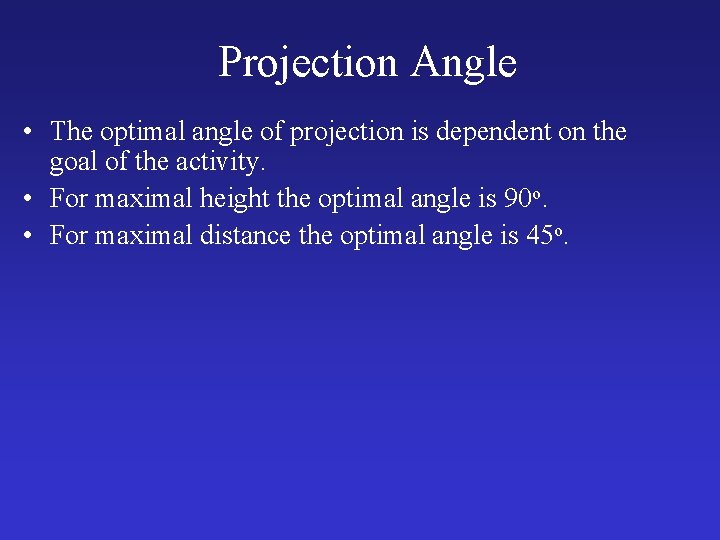 Projection Angle

• The optimal angle of projection is dependent on the goal of the activity.
• For maximal height the optimal angle is $90^o$.
• For maximal distance the optimal angle is $45^o$.